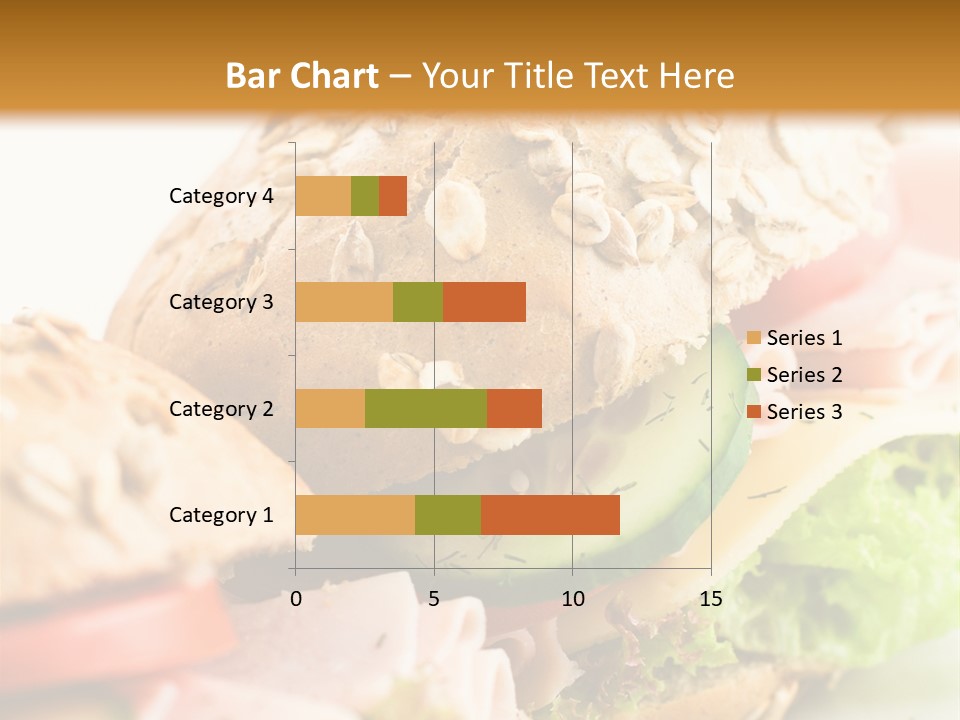 Bar Chart – Your Title Text Here

Category 4
Category 3
Category 2
Category 1

0
5
10
15

Series 1
Series 2
Series 3